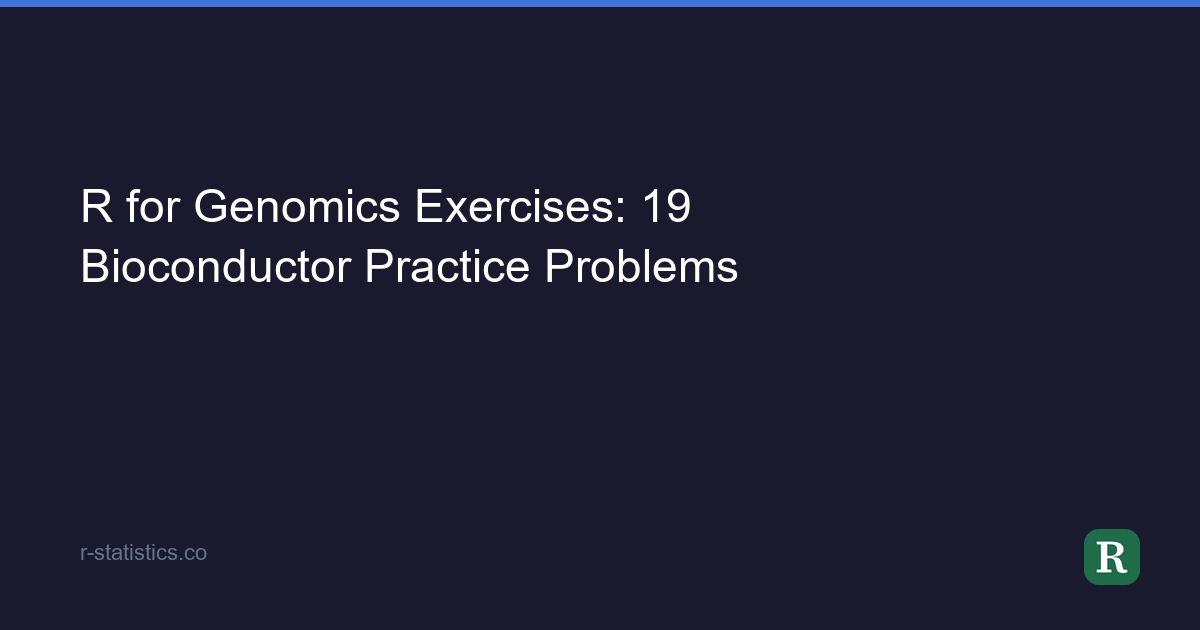 R for Genomics Exercises: 19 Bioconductor Practice Problems

r-statistics.co

R